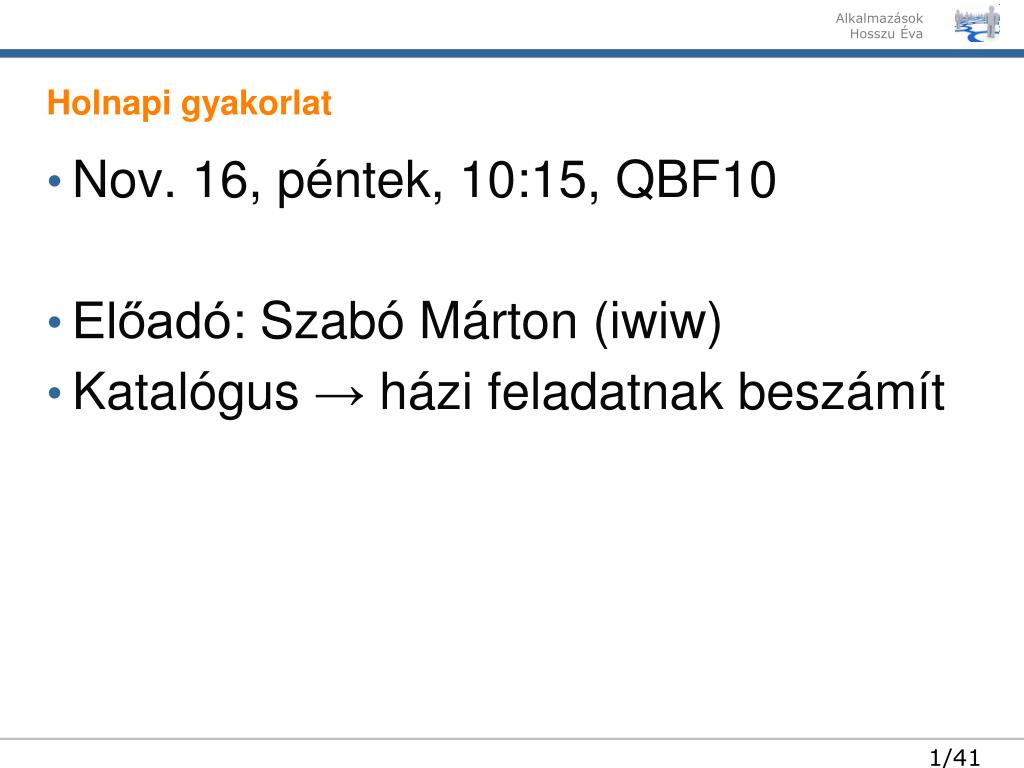 Alkalmazások
Hosszu Éva

Holnapi gyakorlat

• Nov. 16, péntek, 10:15, QBF10

• Előadó: Szabó Márton (iwiw)
• Katalógus → házi feladatnak beszámít

1/41